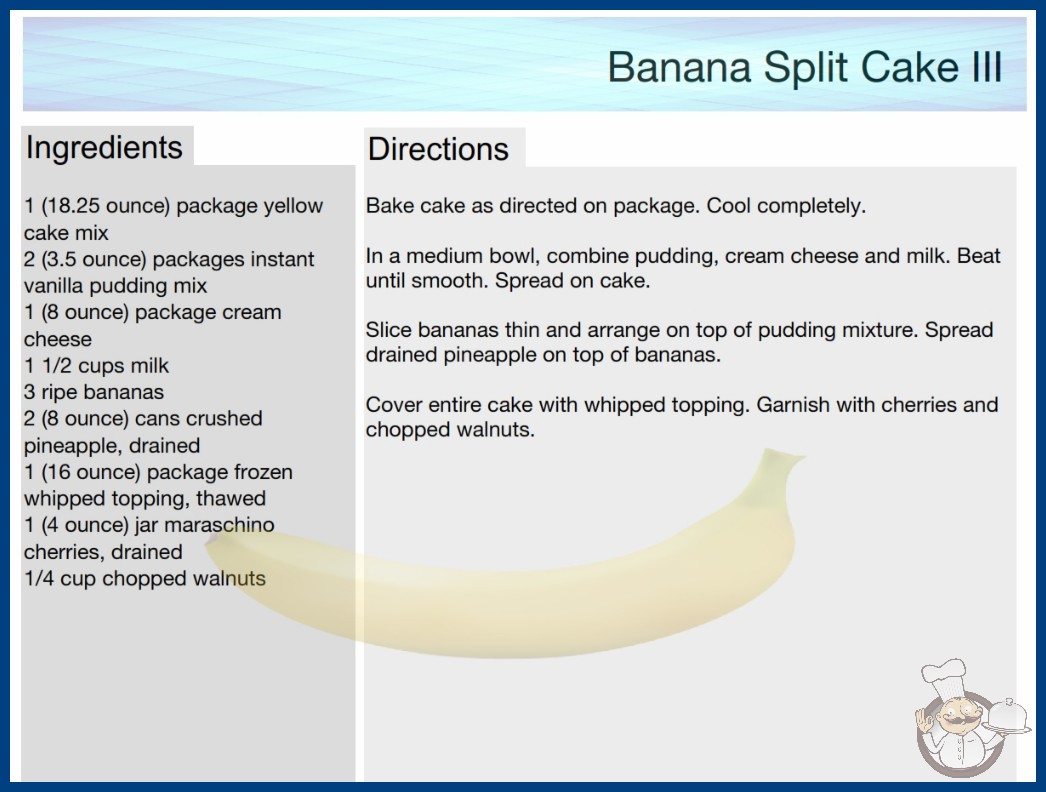 Banana Split Cake III

Ingredients

1 (18.25 ounce) package yellow cake mix
2 (3.5 ounce) packages instant vanilla pudding mix
1 (8 ounce) package cream cheese
1 1/2 cups milk
3 ripe bananas
2 (8 ounce) cans crushed pineapple, drained
1 (16 ounce) package frozen whipped topping, thawed
1 (4 ounce) jar maraschino cherries, drained
1/4 cup chopped walnuts

Directions

Bake cake as directed on package. Cool completely.

In a medium bowl, combine pudding, cream cheese and milk. Beat until smooth. Spread on cake.

Slice bananas thin and arrange on top of pudding mixture. Spread drained pineapple on top of bananas.

Cover entire cake with whipped topping. Garnish with cherries and chopped walnuts.